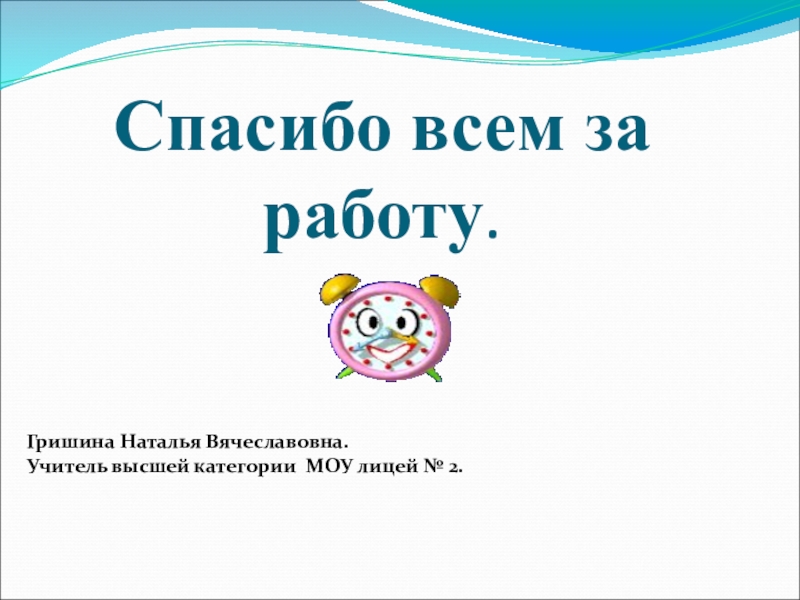 Спасибо всем за работу.

Гришина Наталья Вячеславовна.
Учитель высшей категории МОУ лицей № 2.